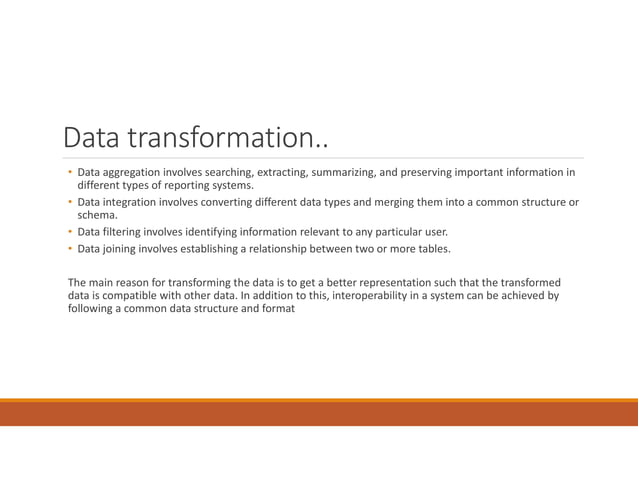 Data transformation..

• Data aggregation involves searching, extracting, summarizing, and preserving important information in different types of reporting systems.
• Data integration involves converting different data types and merging them into a common structure or schema.
• Data filtering involves identifying information relevant to any particular user.
• Data joining involves establishing a relationship between two or more tables.

The main reason for transforming the data is to get a better representation such that the transformed data is compatible with other data. In addition to this, interoperability in a system can be achieved by following a common data structure and format